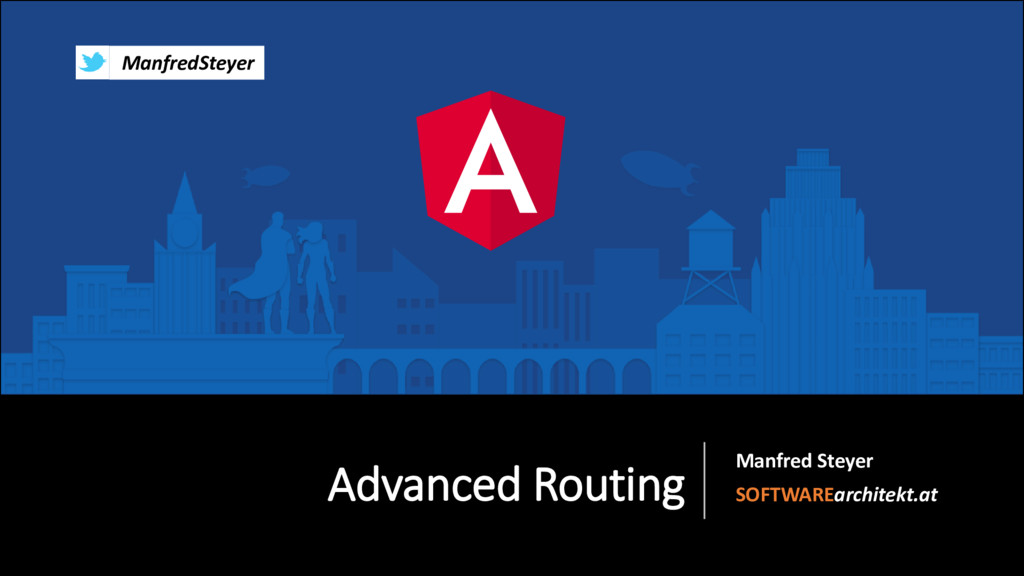 ManfredSteyer

A

Advanced Routing

Manfred Steyer

SOFTWAREarchitekt.at